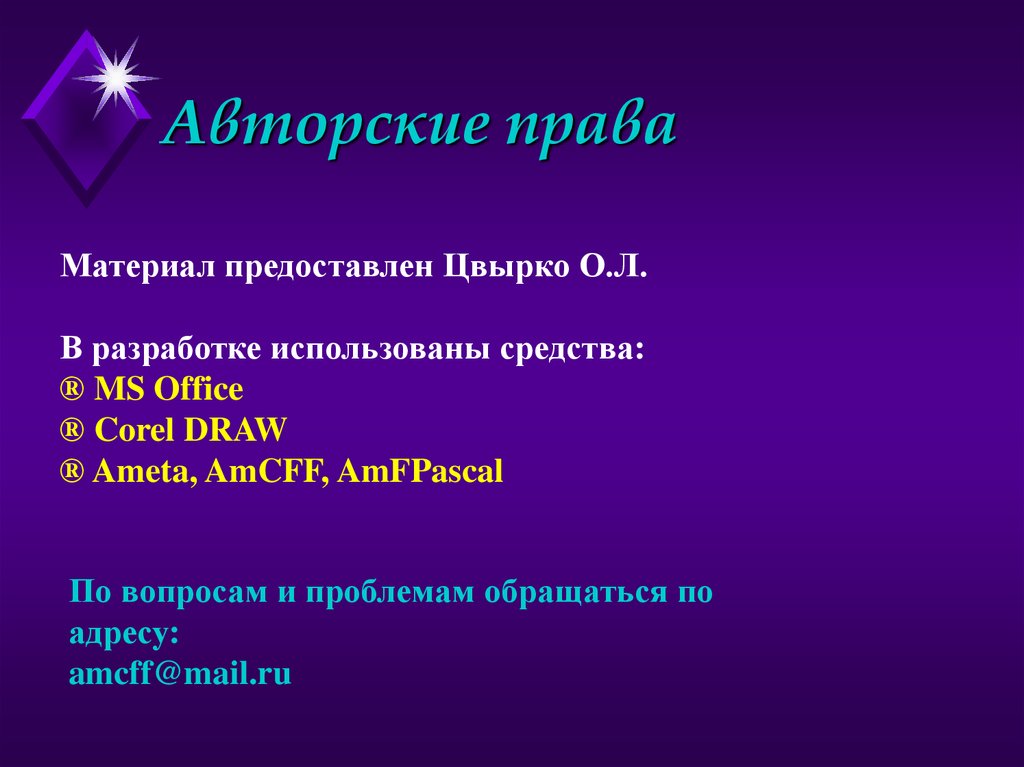 Авторские права

Материал предоставлен Цвырко О.Л.

В разработке использованы средства:
® MS Office
® Corel DRAW
® Ameta, AmCFF, AmFPascal

По вопросам и проблемам обращаться по адресу:
amcff@mail.ru